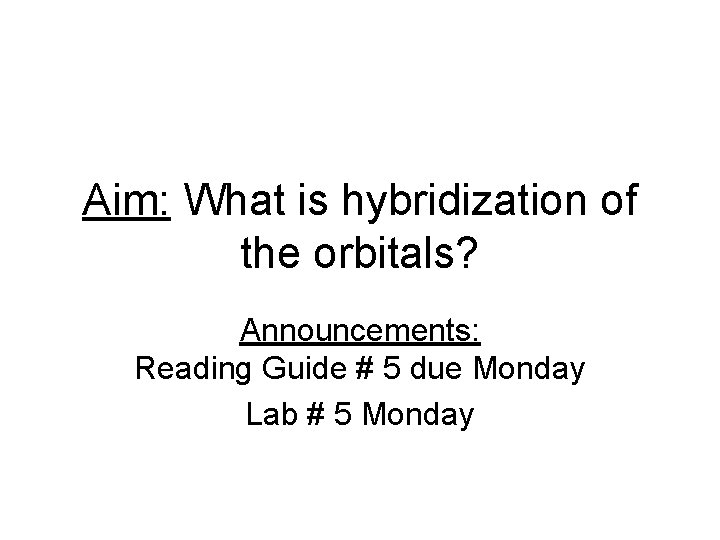 Aim: What is hybridization of the orbitals?

Announcements:
Reading Guide # 5 due Monday
Lab # 5 Monday